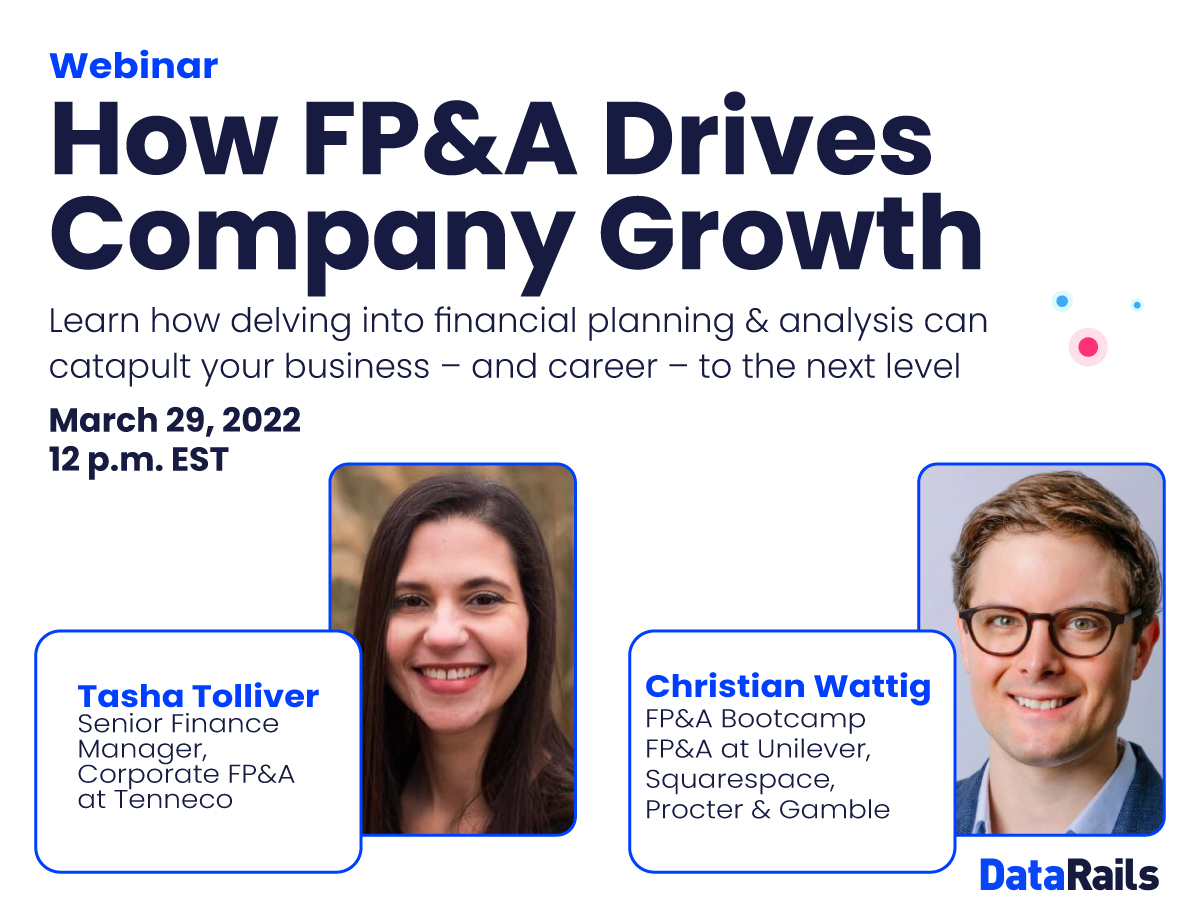 Webinar

How FP&A Drives Company Growth

Learn how delving into financial planning & analysis can catapult your business – and career – to the next level

March 29, 2022
12 p.m. EST

Tasha Tolliver
Senior Finance Manager, Corporate FP&A at Tenneco

Christian Wattig
FP&A Bootcamp
FP&A at Unilever, Squarespace, Procter & Gamble

DataRails